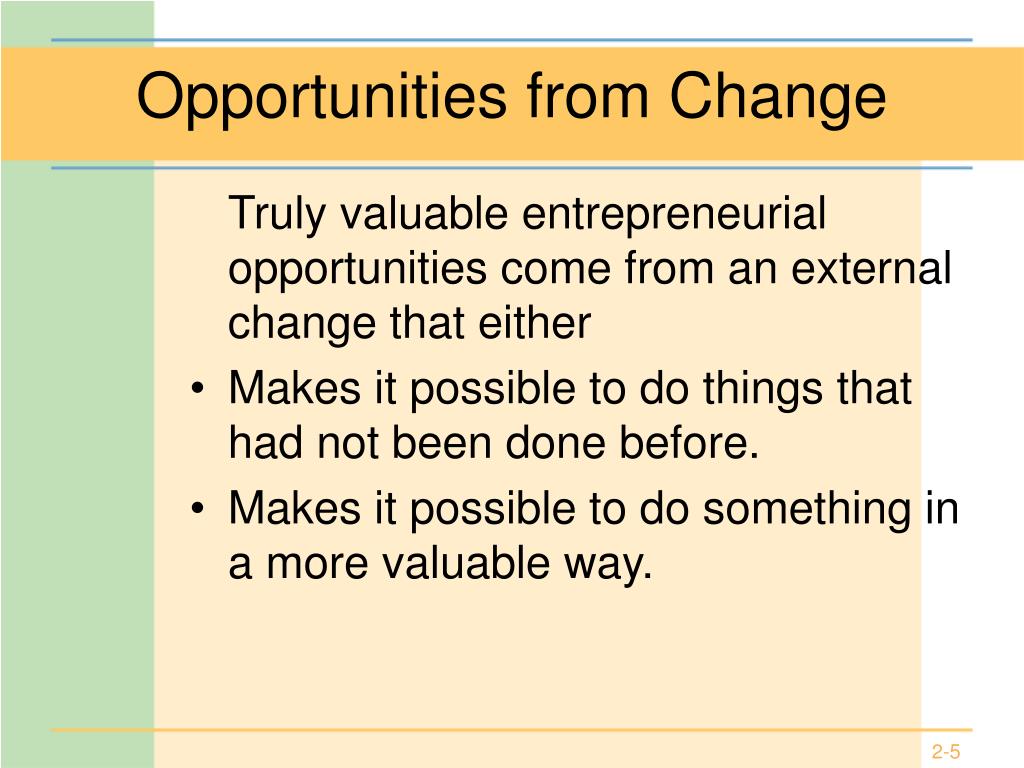 Opportunities from Change

Truly valuable entrepreneurial opportunities come from an external change that either

• Makes it possible to do things that had not been done before.
• Makes it possible to do something in a more valuable way.

2-5